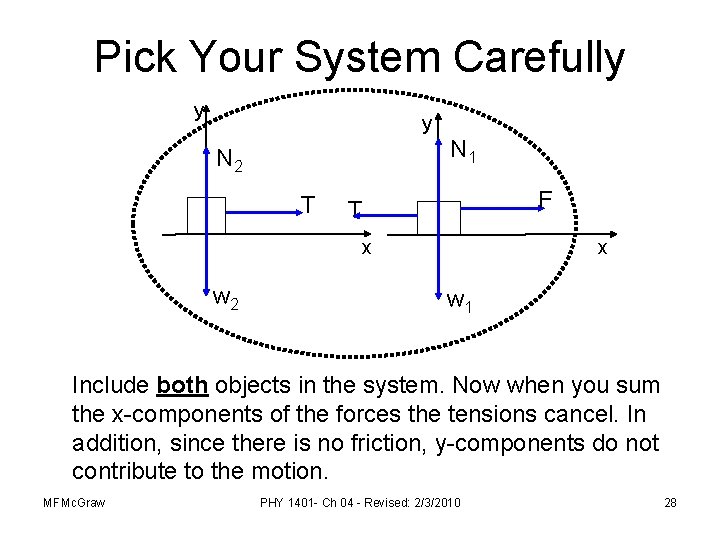 Pick Your System Carefully

y

$N_2$

T

x

$w_2$

y

$N_1$

T

F

x

$w_1$

Include both objects in the system. Now when you sum the x-components of the forces the tensions cancel. In addition, since there is no friction, y-components do not contribute to the motion.

MFMcGraw

PHY 1401- Ch 04 - Revised: 2/3/2010

28